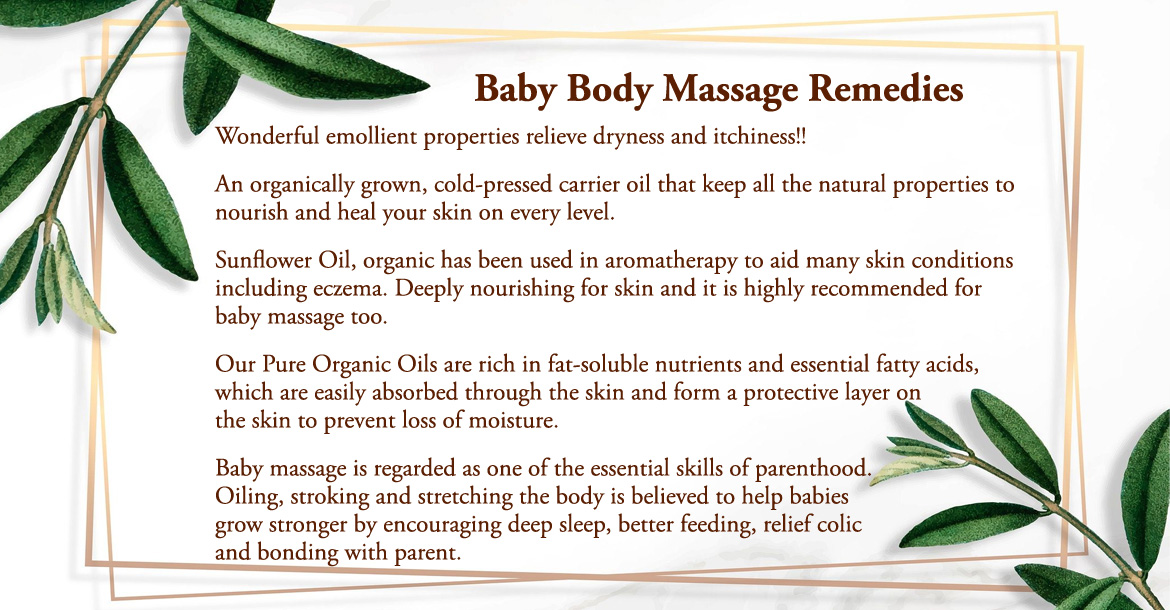 Baby Body Massage Remedies

Wonderful emollient properties relieve dryness and itchiness!!

An organically grown, cold-pressed carrier oil that keep all the natural properties to nourish and heal your skin on every level.

Sunflower Oil, organic has been used in aromatherapy to aid many skin conditions including eczema. Deeply nourishing for skin and it is highly recommended for baby massage too.

Our Pure Organic Oils are rich in fat-soluble nutrients and essential fatty acids, which are easily absorbed through the skin and form a protective layer on the skin to prevent loss of moisture.

Baby massage is regarded as one of the essential skills of parenthood. Oiling, stroking and stretching the body is believed to help babies grow stronger by encouraging deep sleep, better feeding, relief colic and bonding with parent.